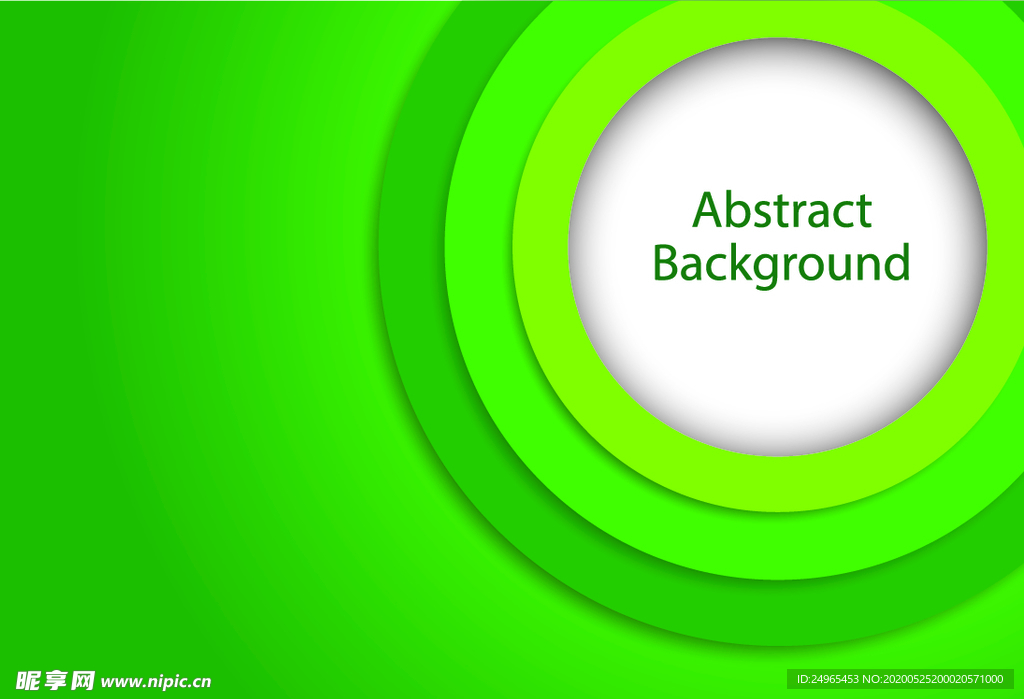 Abstract Background

昵享网 www.nipic.cn

ID:24965453 NO:20200525200020571000